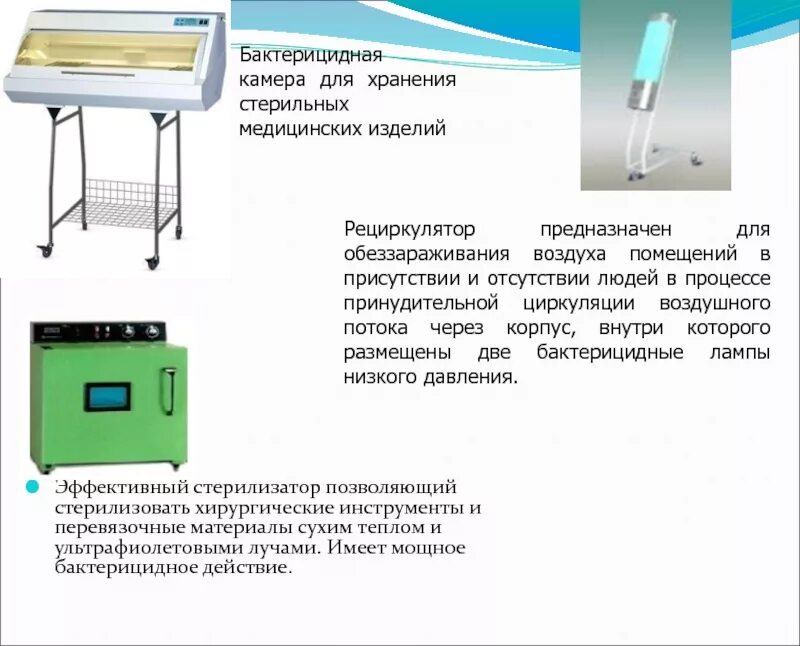 Бактерицидная камера для хранения стерильных медицинских изделий

Рециркулятор предназначен для обеззараживания воздуха помещений в присутствии и отсутствии людей в процессе принудительной циркуляции воздушного потока через корпус, внутри которого размещены две бактерицидные лампы низкого давления.

Эффективный стерилизатор позволяющий стерилизовать хирургические инструменты и перевязочные материалы сухим теплом и ультрафиолетовыми лучами. Имеет мощное бактерицидное действие.